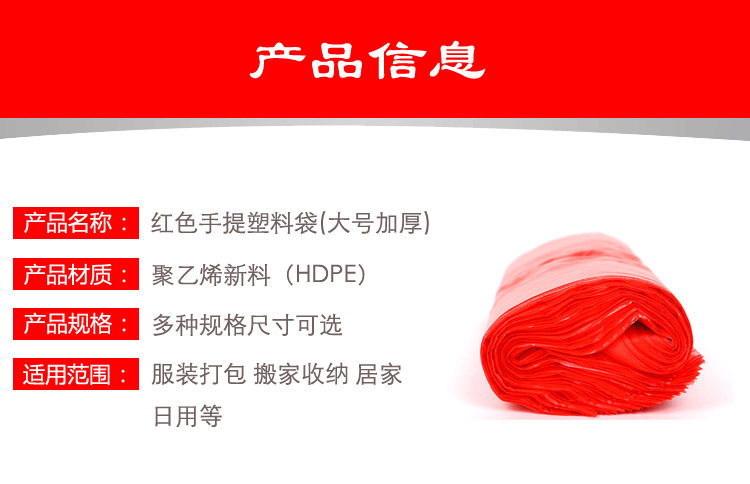 产品信息

产品名称： 红色手提塑料袋(大号加厚)

产品材质： 聚乙烯新料（HDPE）

产品规格： 多种规格尺寸可选

适用范围： 服装打包 搬家收纳 居家日用等